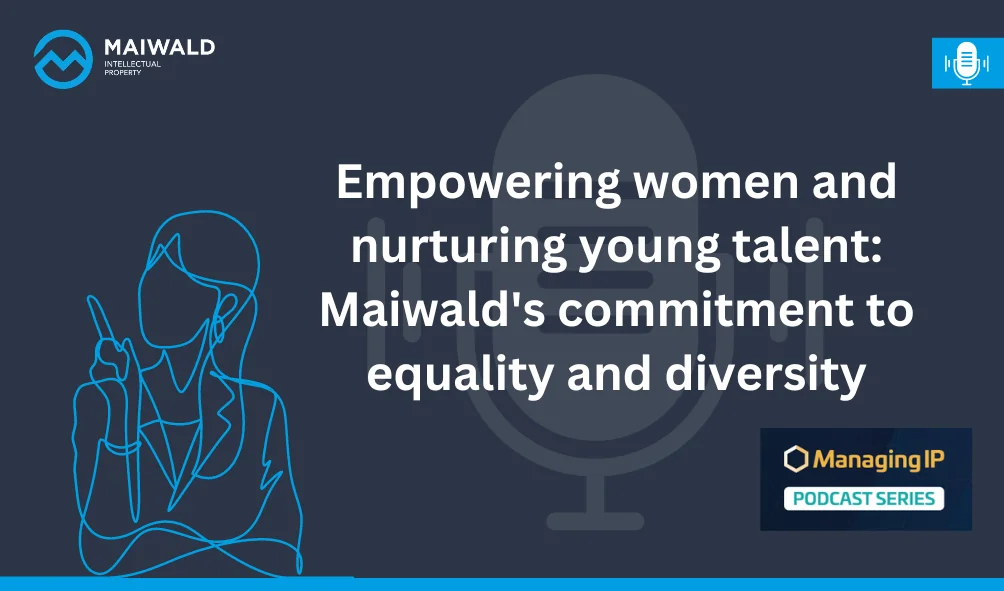 MAIWALD
INTELLECTUAL PROPERTY

Empowering women and nurturing young talent: Maiwald's commitment to equality and diversity

Managing IP
PODCAST SERIES